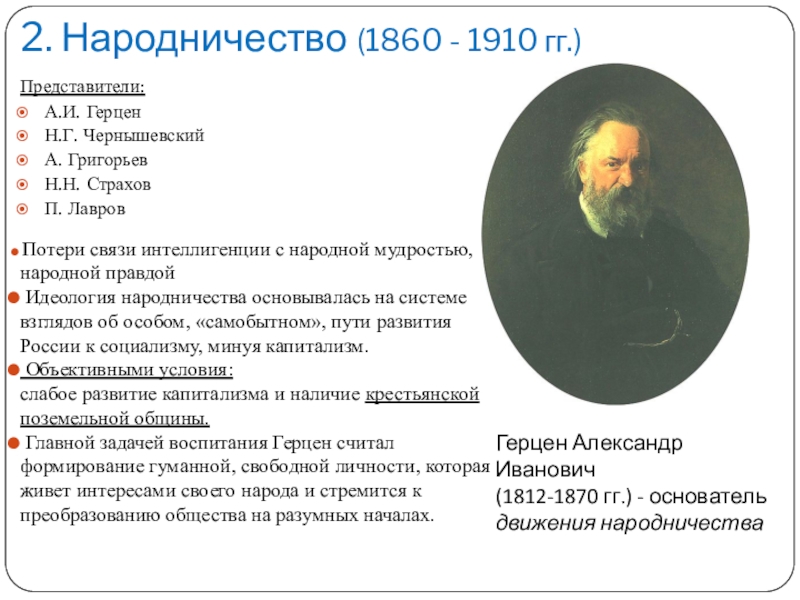 2. Народничество (1860 - 1910 гг.)

Представители:

А.И. Герцен
Н.Г. Чернышевский
А. Григорьев
Н.Н. Страхов
П. Лавров

Потери связи интеллигенции с народной мудростью, народной правдой

Идеология народничества основывалась на системе взглядов об особом, «самобытном», пути развития России к социализму, минуя капитализм.

Объективными условия:
слабое развитие капитализма и наличие крестьянской поземельной общины.

Главной задачей воспитания Герцен считал формирование гуманной, свободной личности, которая живет интересами своего народа и стремится к преобразованию общества на разумных началах.

Герцен Александр Иванович
(1812-1870 гг.) - основатель движения народничества